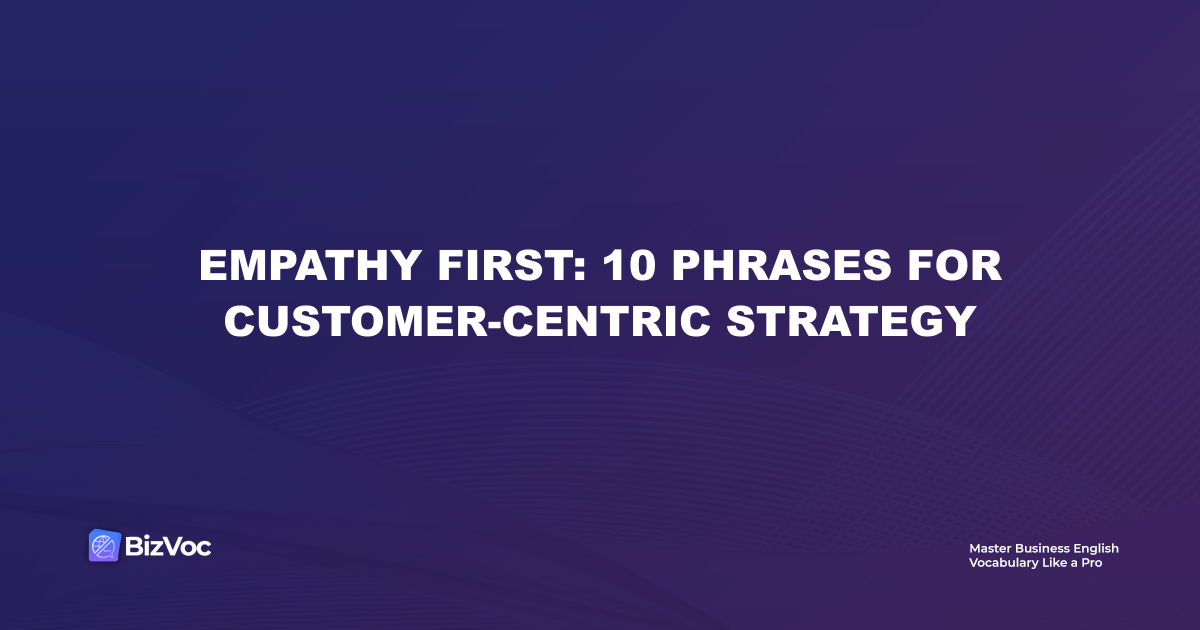 EMPATHY FIRST: 10 PHRASES FOR CUSTOMER-CENTRIC STRATEGY

BizVoc

Master Business English Vocabulary Like a Pro